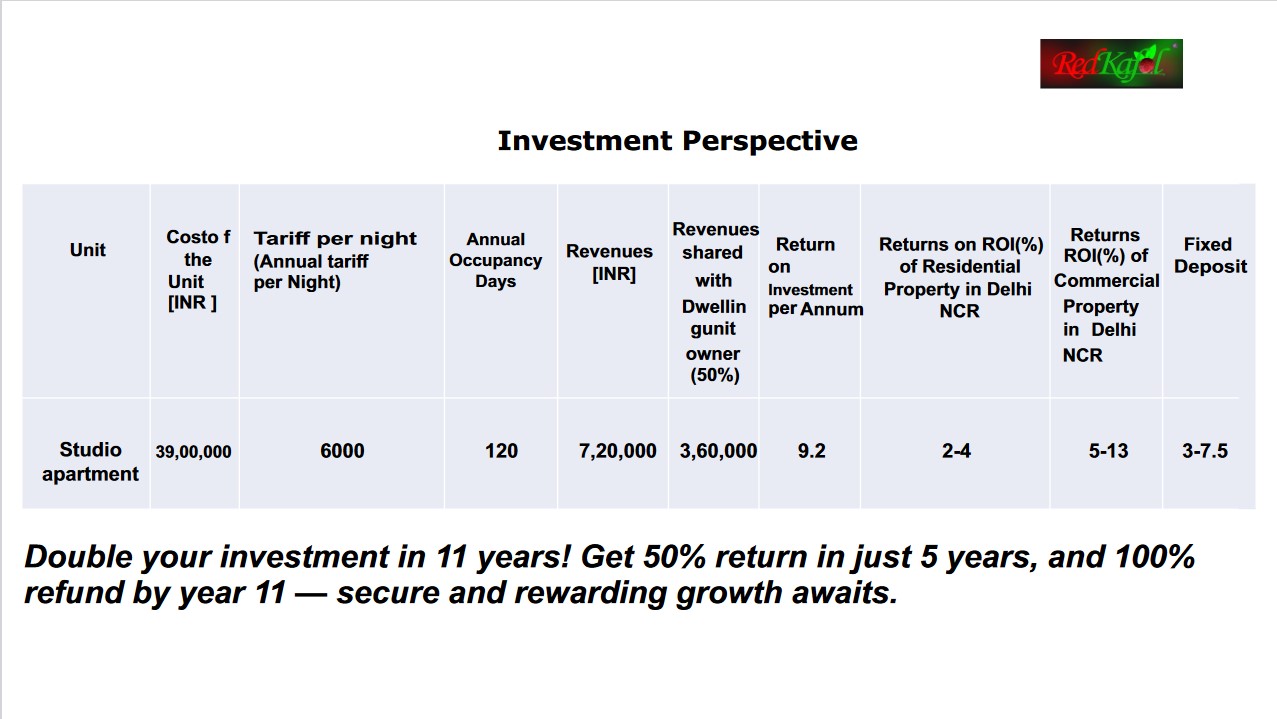 RedKajol

Investment Perspective

| Unit | Costo f the Unit [INR ] | Tariff per night (Annual tariff per Night) | Annual Occupancy Days | Revenues [INR] | Revenues shared with Dwellin gunit owner (50%) | Return on Investment per Annum | Returns on ROI(%) of Residential Property in Delhi NCR | Returns ROI(%) of Commercial Property in Delhi NCR | Fixed Deposit |
|---|---|---|---|---|---|---|---|---|---|
| Studio apartment | 39,00,000 | 6000 | 120 | 7,20,000 | 3,60,000 | 9.2 | 2-4 | 5-13 | 3-7.5 |

Double your investment in 11 years! Get 50% return in just 5 years, and 100% refund by year 11 — secure and rewarding growth awaits.